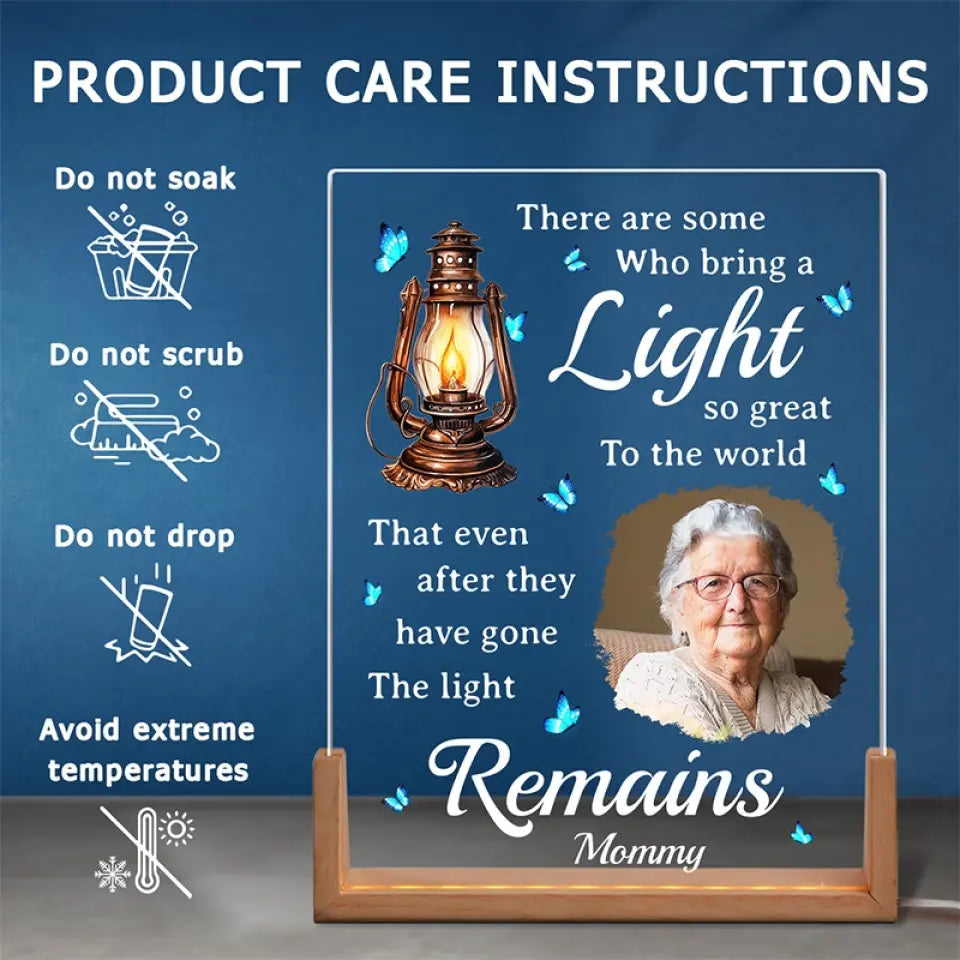 PRODUCT CARE INSTRUCTIONS

Do not soak

Do not scrub

Do not drop

Avoid extreme temperatures

There are some
Who bring a
Light
so great
To the world

That even
after they
have gone
The light

Remains
Mommy